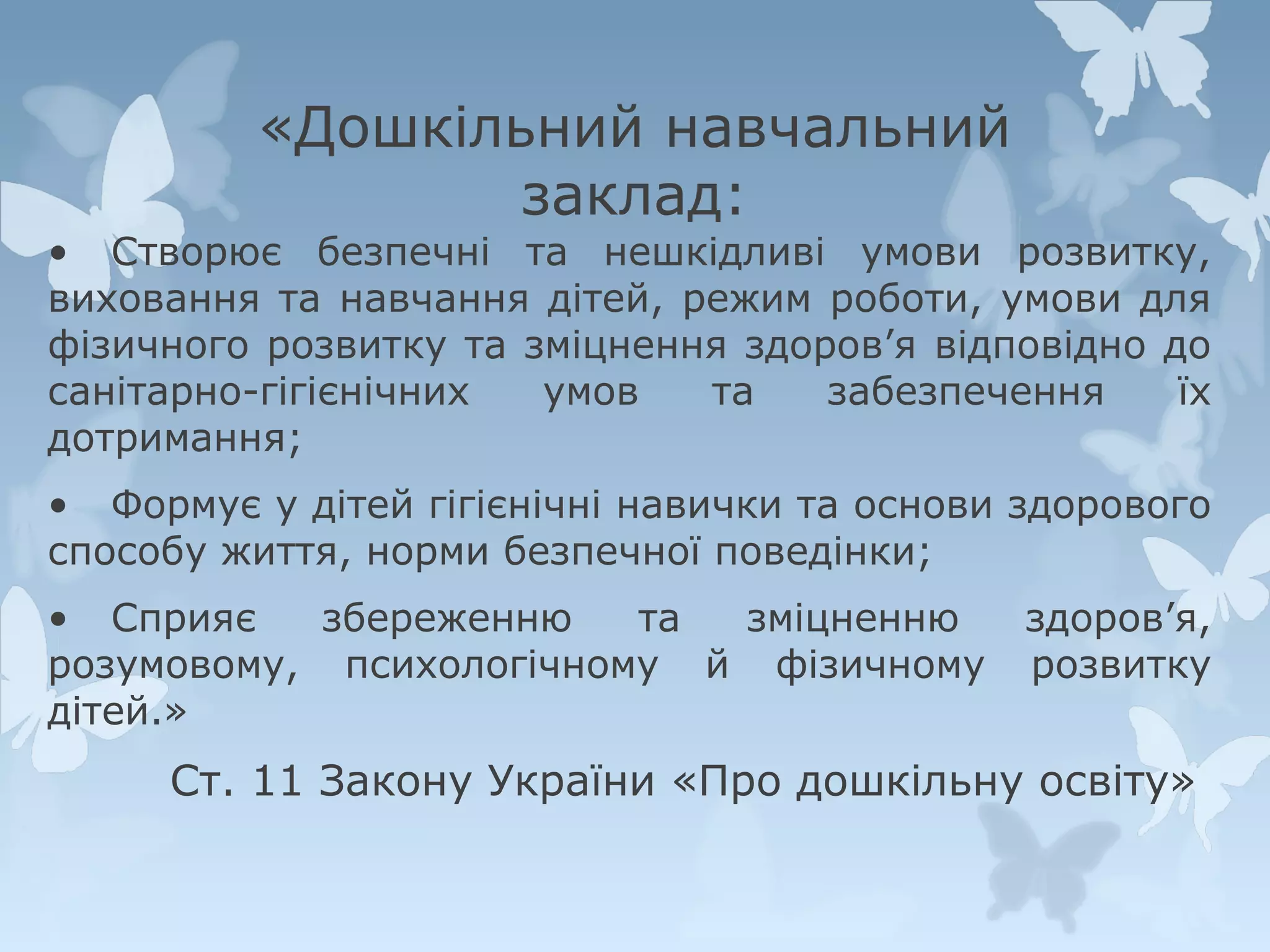 «Дошкільний навчальний заклад:

• Створює безпечні та нешкідливі умови розвитку, виховання та навчання дітей, режим роботи, умови для фізичного розвитку та зміцнення здоров’я відповідно до санітарно-гігієнічних умов та забезпечення їх дотримання;

• Формує у дітей гігієнічні навички та основи здорового способу життя, норми безпечної поведінки;

• Сприяє збереженню та зміцненню здоров’я, розумовому, психологічному й фізичному розвитку дітей.»

Ст. 11 Закону України «Про дошкільну освіту»